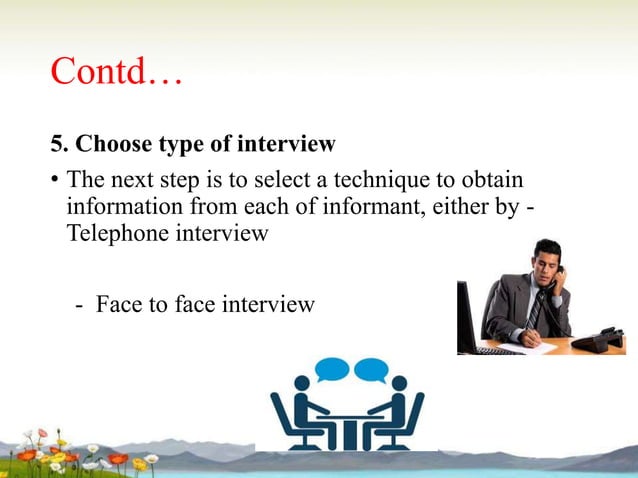 Contd…

5. Choose type of interview

• The next step is to select a technique to obtain information from each of informant, either by - Telephone interview

- Face to face interview